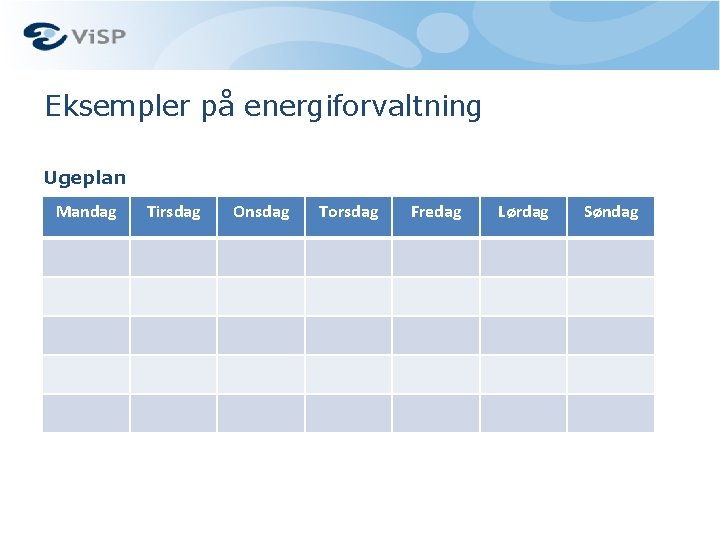 ViSP

Eksempler på energiforvaltning

Ugeplan

| Mandag | Tirsdag | Onsdag | Torsdag | Fredag | Lørdag | Søndag |
|---|---|---|---|---|---|---|
| | | | | | | |
| | | | | | | |
| | | | | | | |
| | | | | | | |
| | | | | | | |